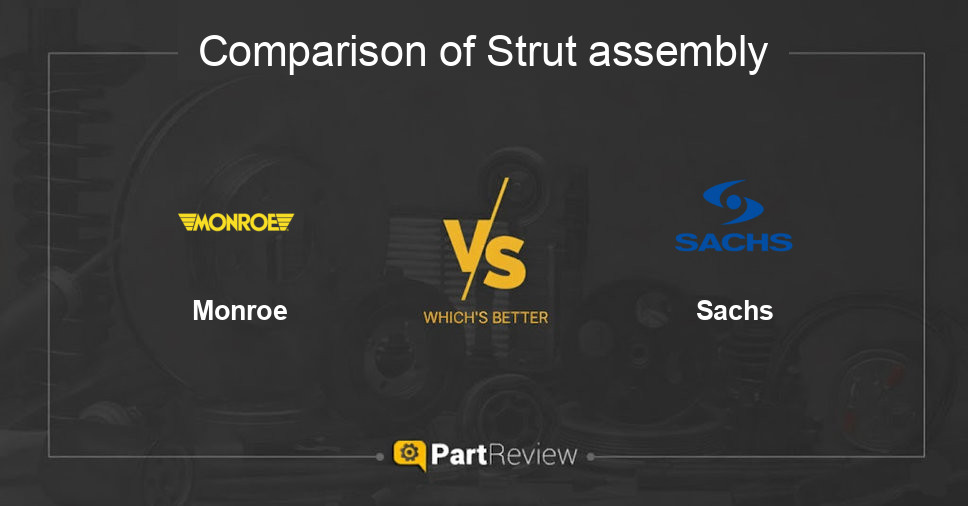 Comparison of Strut assembly

MONROE

Monroe

VS

WHICH'S BETTER

SACHS

Sachs

PartReview